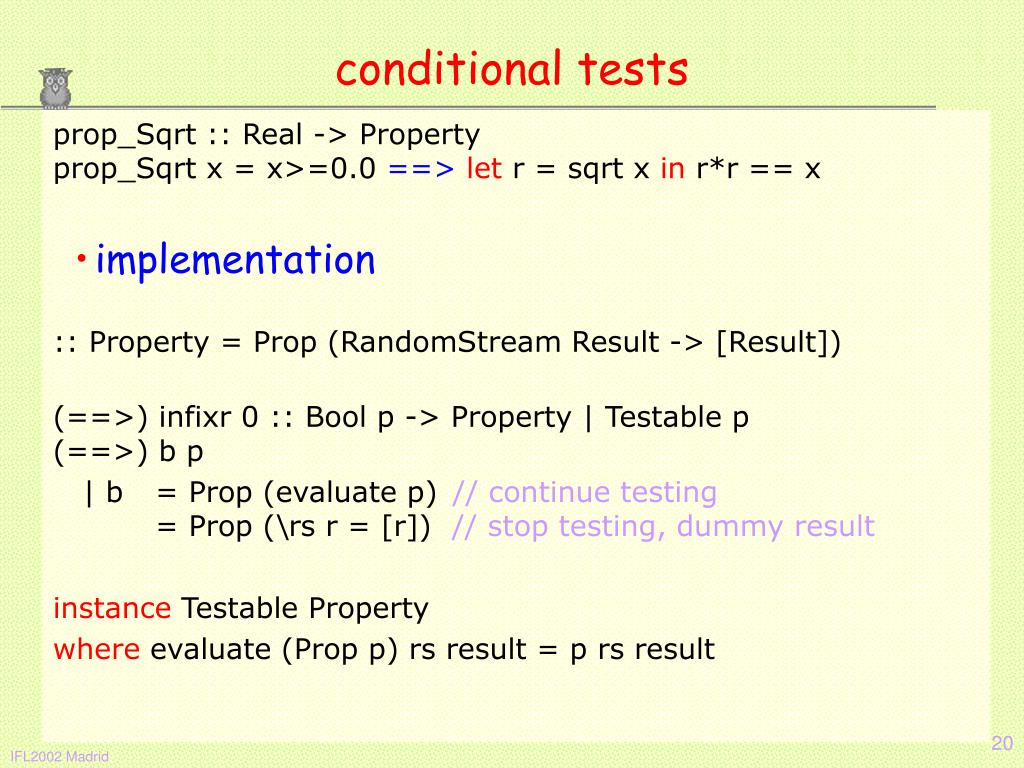 conditional tests

prop_Sqrt :: Real -> Property
prop_Sqrt x = x>=0.0 ==> let r = sqrt x in r*r == x

• implementation

:: Property = Prop (RandomStream Result -> [Result])

(==>) infixr 0 :: Bool p -> Property | Testable p
(==>) b p
| b = Prop (evaluate p) // continue testing
= Prop (\rs r = [r]) // stop testing, dummy result

instance Testable Property
where evaluate (Prop p) rs result = p rs result

IFL2002 Madrid

20